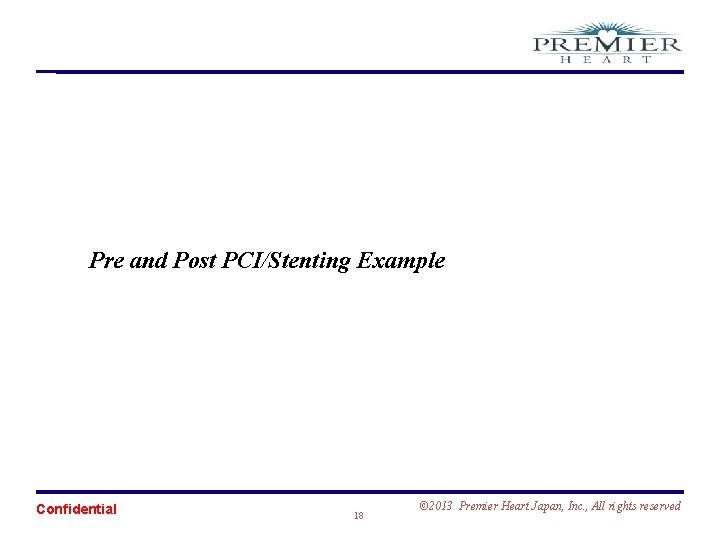 PREMIER
HEART

Pre and Post PCI/Stenting Example

Confidential

18

©2013 Premier Heart Japan, Inc., All rights reserved